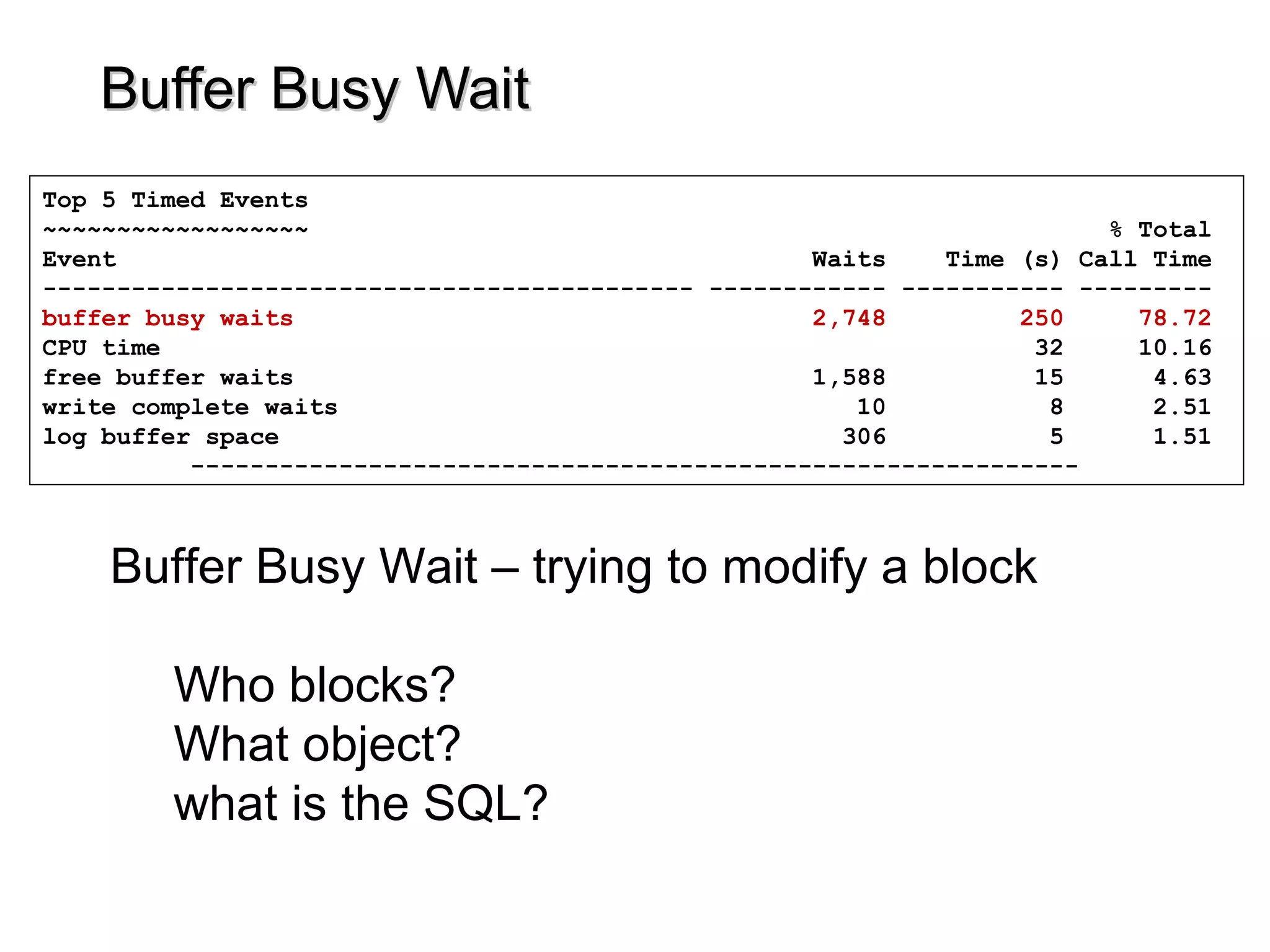 Buffer Busy Wait

Top 5 Timed Events
~~~~~~~~~~~~~~~~~~

| Event | Waits | Time (s) | % Total Call Time |
|---|---|---|---|
| buffer busy waits | 2,748 | 250 | 78.72 |
| CPU time | | 32 | 10.16 |
| free buffer waits | 1,588 | 15 | 4.63 |
| write complete waits | 10 | 8 | 2.51 |
| log buffer space | 306 | 5 | 1.51 |

Buffer Busy Wait – trying to modify a block

Who blocks?
What object?
what is the SQL?